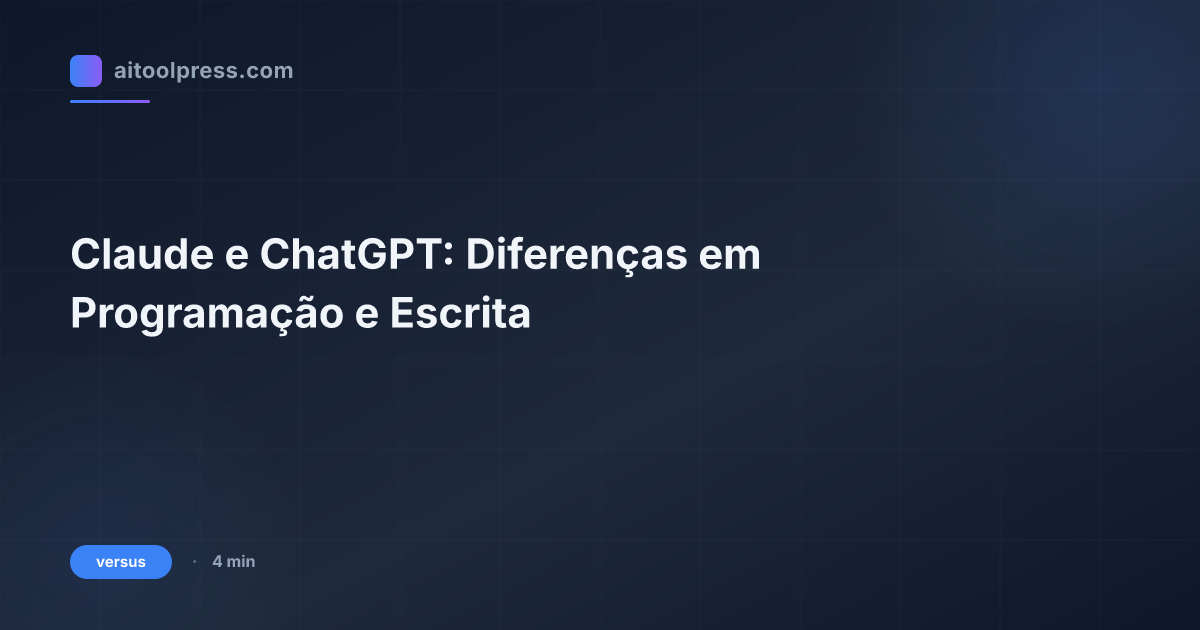 aitoolpress.com

Claude e ChatGPT: Diferenças em Programação e Escrita

versus · 4 min